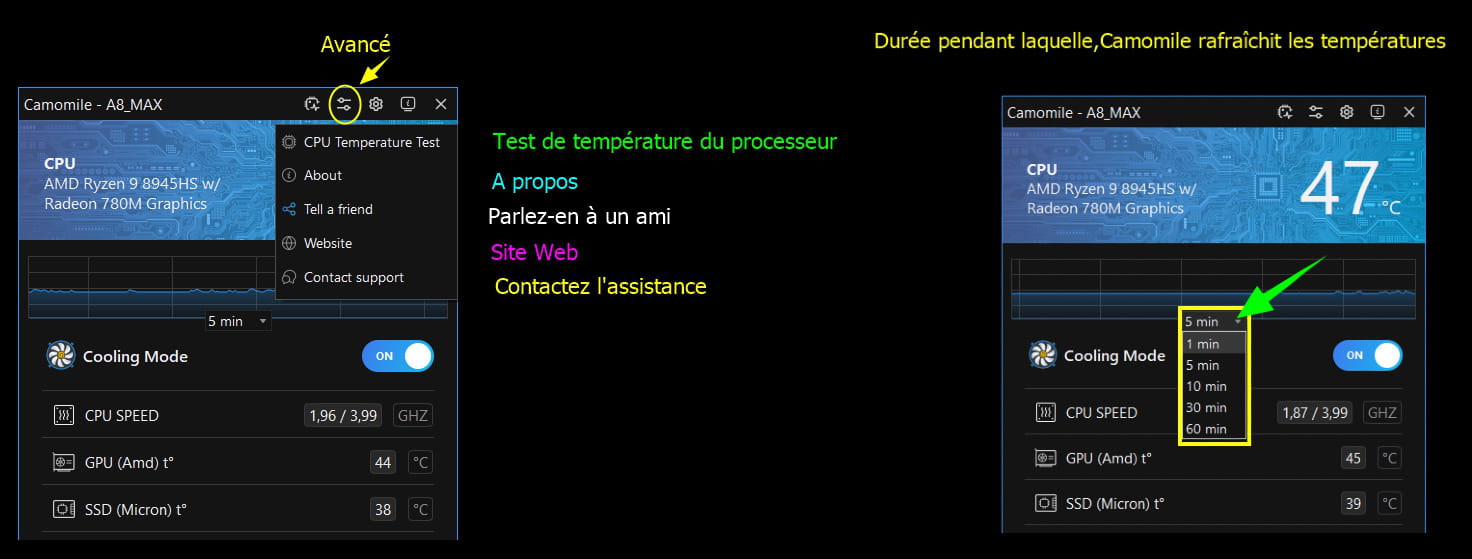 Avancé

Camomile - A8_MAX

CPU
AMD Ryzen 9 8945HS w/
Radeon 780M Graphics

CPU Temperature Test
About
Tell a friend
Website
Contact support

5 min

Cooling Mode ON

CPU SPEED 1,96 / 3,99 GHZ
GPU (Amd) t° 44 °C
SSD (Micron) t° 38 °C

Test de température du processeur
A propos
Parlez-en à un ami
Site Web
Contactez l'assistance

Durée pendant laquelle,Camomile rafraîchit les températures

Camomile - A8_MAX

CPU
AMD Ryzen 9 8945HS w/
Radeon 780M Graphics
47 °C

5 min
1 min
5 min
10 min
30 min
60 min

Cooling Mode ON

CPU SPEED 1,87 / 3,99 GHZ
GPU (Amd) t° 45 °C
SSD (Micron) t° 39 °C